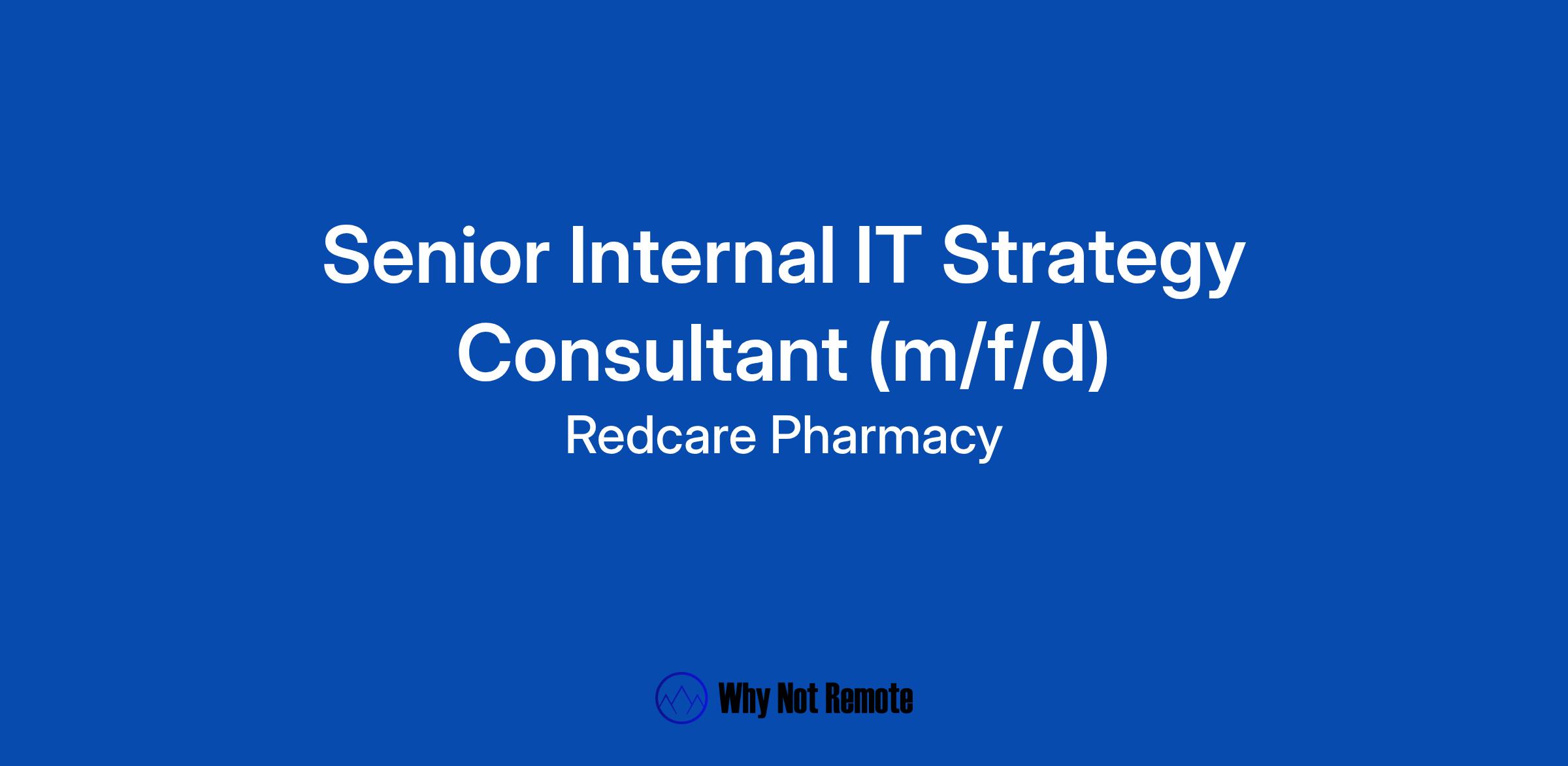 Senior Internal IT Strategy Consultant (m/f/d)

Redcare Pharmacy

Why Not Remote